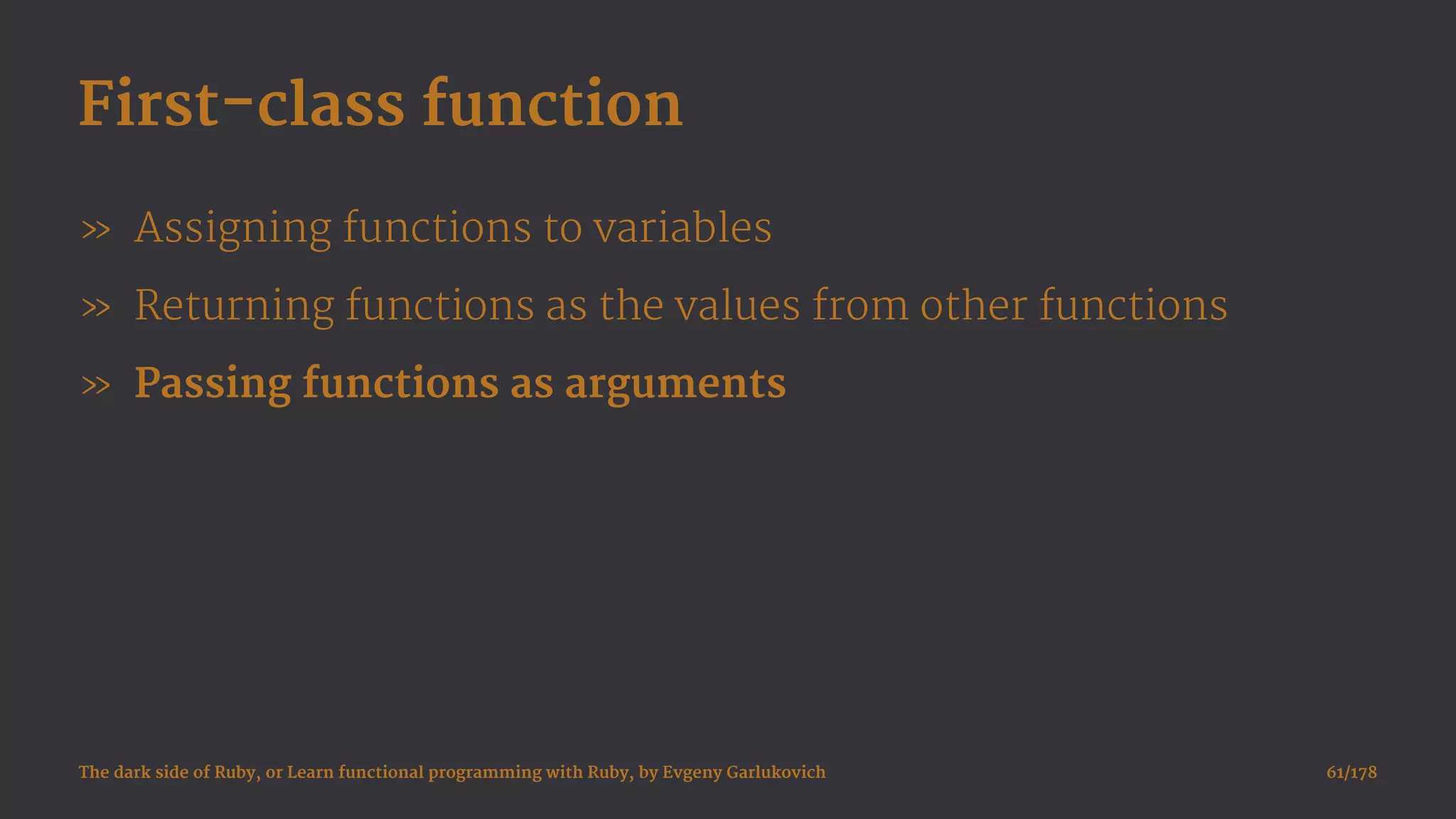 First-class function

» Assigning functions to variables

» Returning functions as the values from other functions

» Passing functions as arguments

The dark side of Ruby, or Learn functional programming with Ruby, by Evgeny Garlukovich

61/178